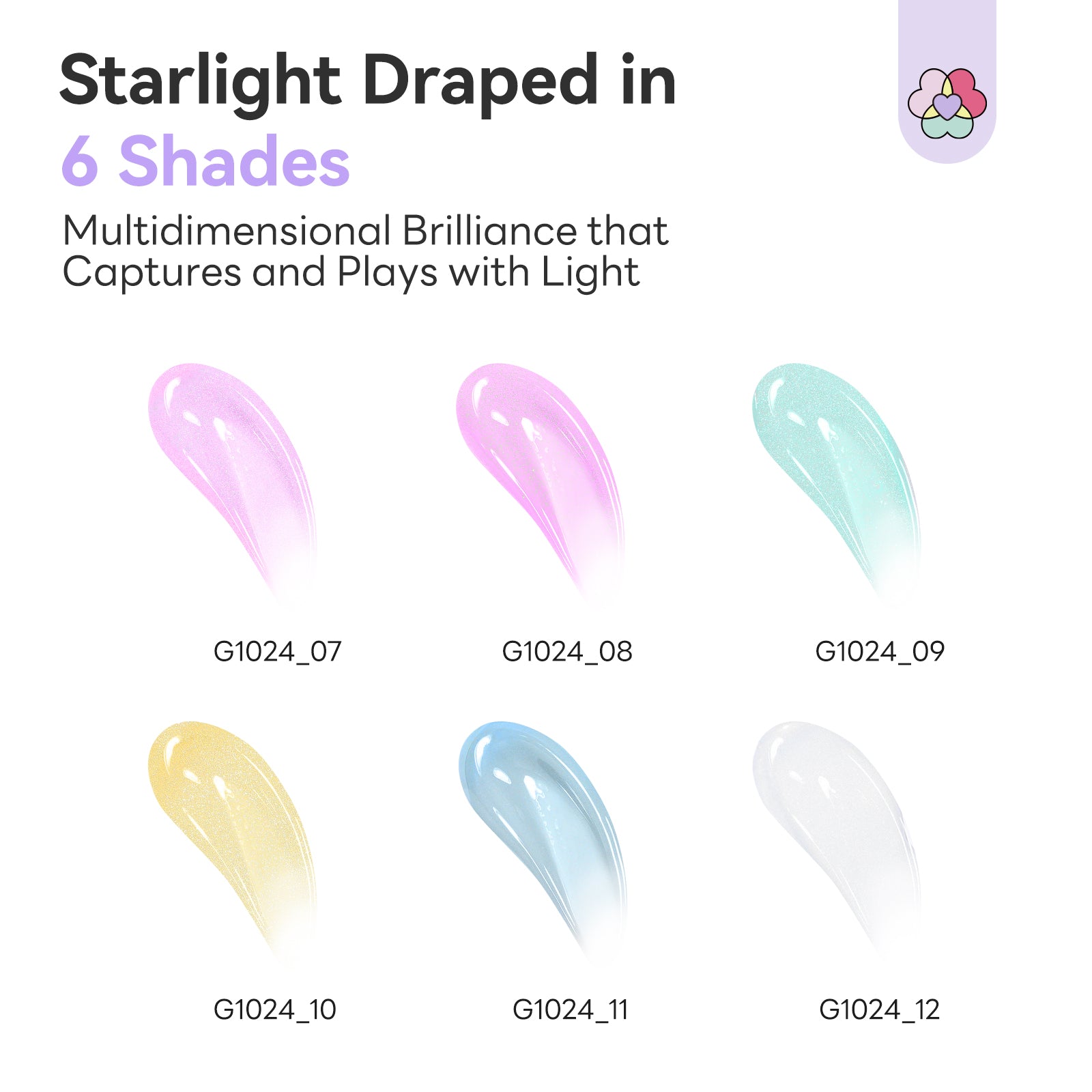 Starlight Draped in
6 Shades

Multidimensional Brilliance that Captures and Plays with Light

G1024_07

G1024_08

G1024_09

G1024_10

G1024_11

G1024_12